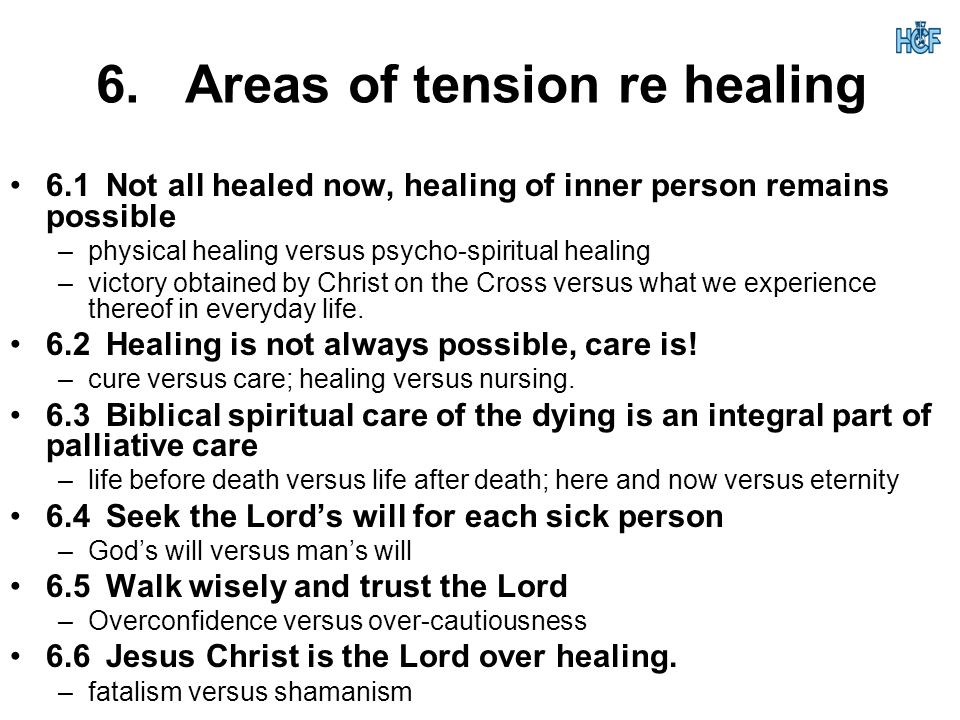 HCF

6. Areas of tension re healing

• 6.1 Not all healed now, healing of inner person remains possible
– physical healing versus psycho-spiritual healing
– victory obtained by Christ on the Cross versus what we experience thereof in everyday life.
• 6.2 Healing is not always possible, care is!
– cure versus care; healing versus nursing.
• 6.3 Biblical spiritual care of the dying is an integral part of palliative care
– life before death versus life after death; here and now versus eternity
• 6.4 Seek the Lord’s will for each sick person
– God’s will versus man’s will
• 6.5 Walk wisely and trust the Lord
– Overconfidence versus over-cautiousness
• 6.6 Jesus Christ is the Lord over healing.
– fatalism versus shamanism